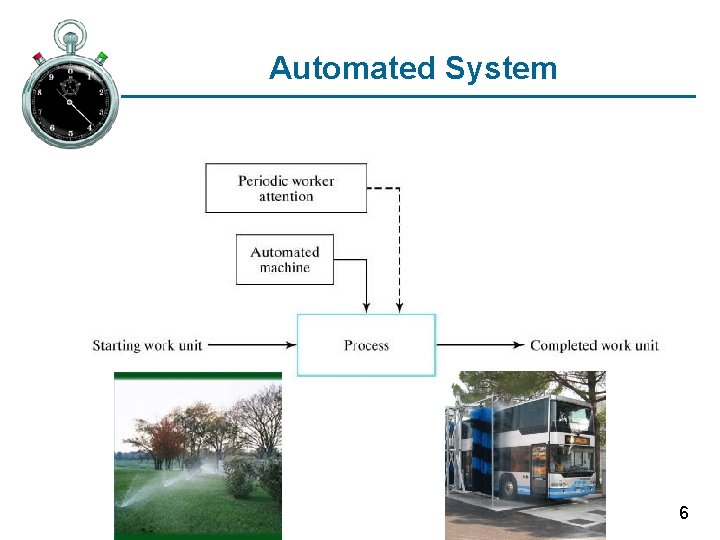 Automated System

Periodic worker attention

Automated machine

Starting work unit

Process

Completed work unit

6